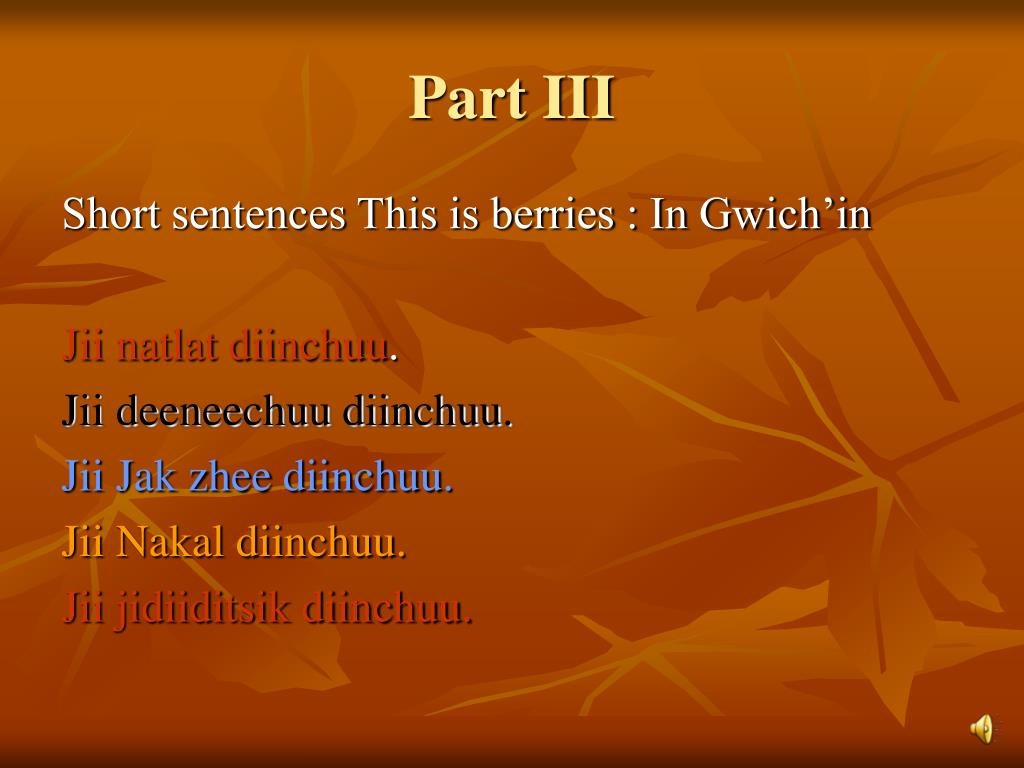 Part III

Short sentences This is berries : In Gwich’in

Jii natlat diinchuu.
Jii deeneechuu diinchuu.
Jii Jak zhee diinchuu.
Jii Nakal diinchuu.
Jii jidiiditsik diinchuu.